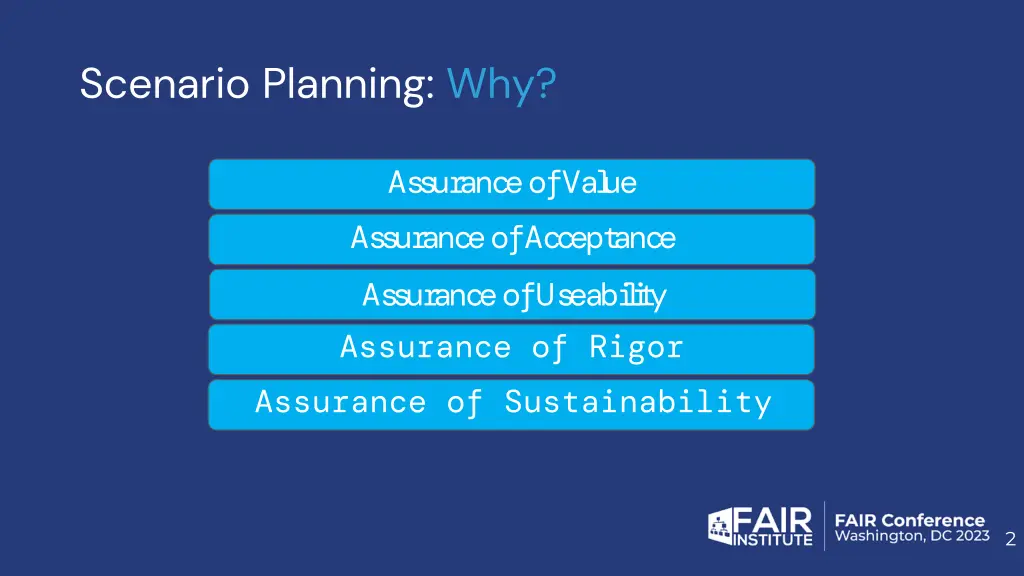 Scenario Planning: Why?

Assurance of Value

Assurance of Acceptance

Assurance of Useability

Assurance of Rigor

Assurance of Sustainability

FAIR INSTITUTE

FAIR Conference
Washington, DC 2023

2